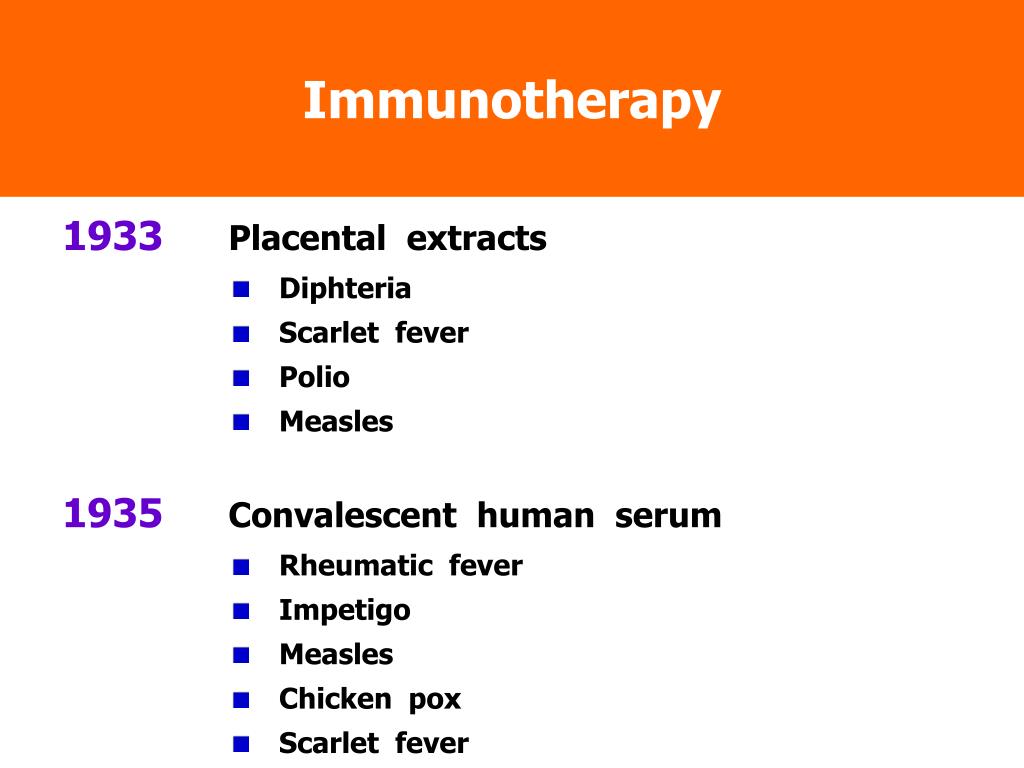 Immunotherapy

1933 Placental extracts

- Diphteria
- Scarlet fever
- Polio
- Measles

1935 Convalescent human serum

- Rheumatic fever
- Impetigo
- Measles
- Chicken pox
- Scarlet fever